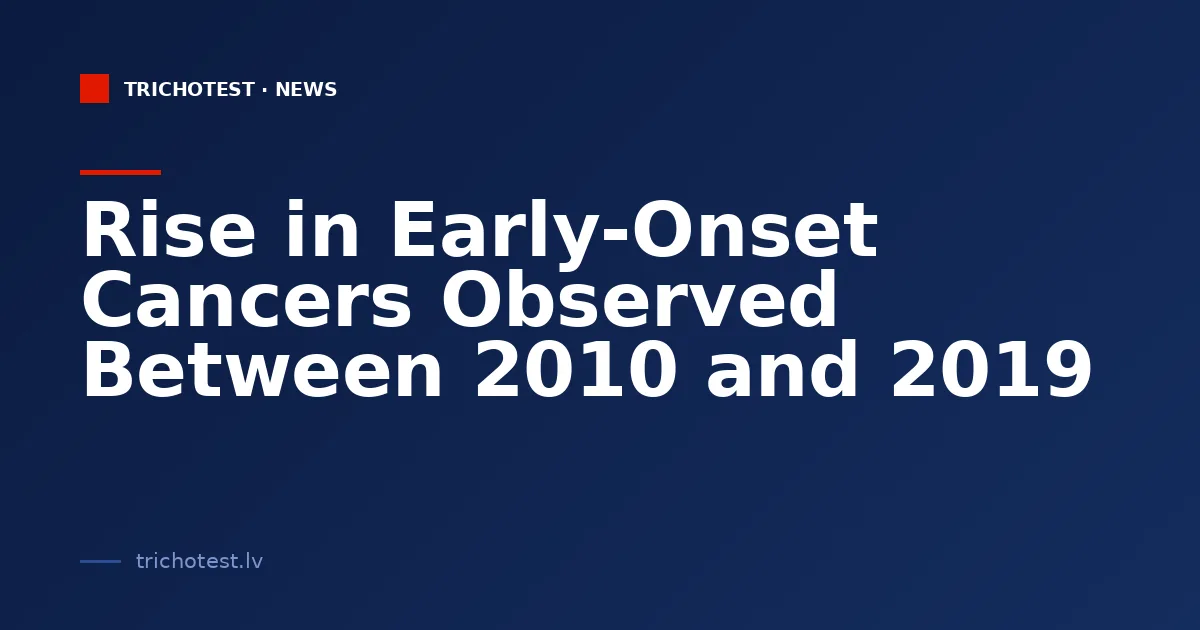 TRICHOTEST · NEWS

Rise in Early-Onset Cancers Observed Between 2010 and 2019

trichotest.lv